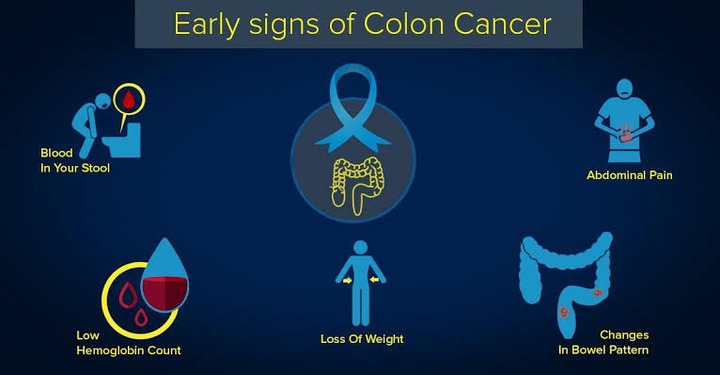 Early signs of Colon Cancer

Blood
In Your Stool

Abdominal Pain

Low
Hemoglobin Count

Loss Of Weight

Changes
In Bowel Pattern